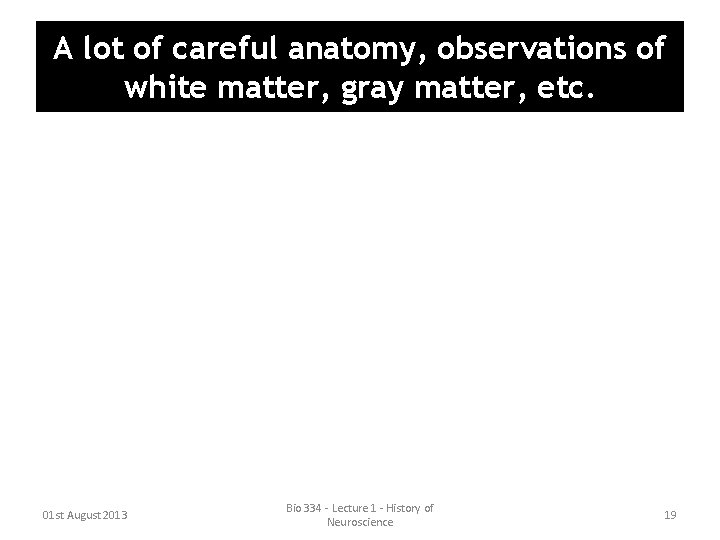 A lot of careful anatomy, observations of white matter, gray matter, etc.

01st August 2013

Bio 334 - Lecture 1 - History of Neuroscience

19